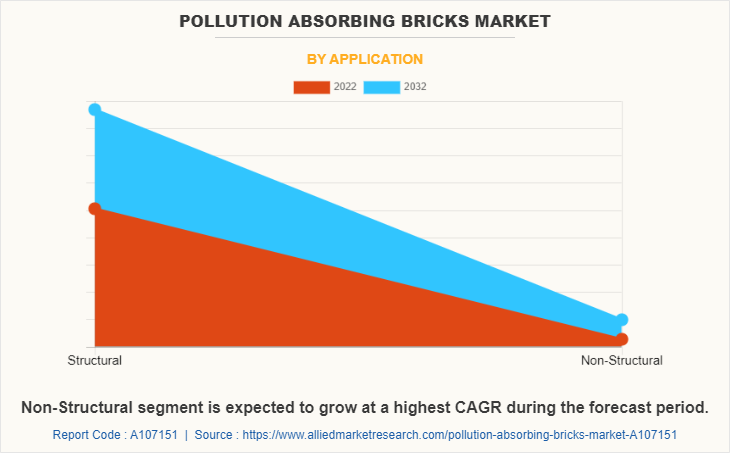 POLLUTION ABSORBING BRICKS MARKET

BY APPLICATION

2022 2032

Structural

Non-Structural

Non-Structural segment is expected to grow at a highest CAGR during the forecast period.

Report Code : A107151 | Source : https://www.alliedmarketresearch.com/pollution-absorbing-bricks-market-A107151